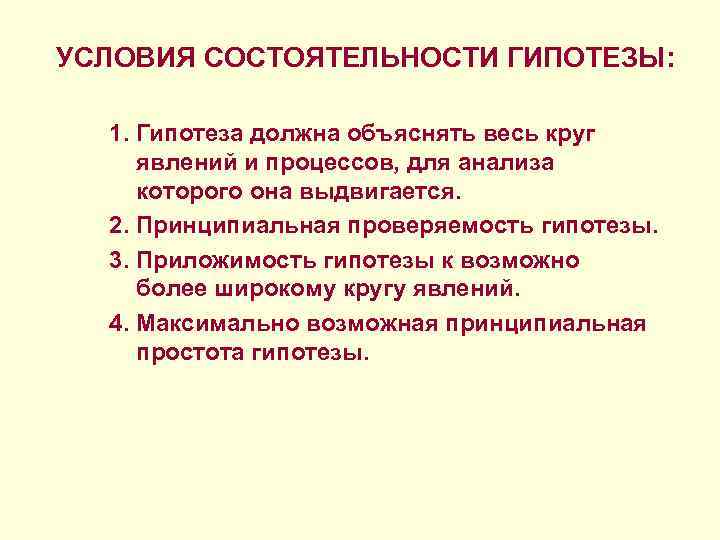 УСЛОВИЯ СОСТОЯТЕЛЬНОСТИ ГИПОТЕЗЫ:

1. Гипотеза должна объяснять весь круг явлений и процессов, для анализа которого она выдвигается.
2. Принципиальная проверяемость гипотезы.
3. Приложимость гипотезы к возможно более широкому кругу явлений.
4. Максимально возможная принципиальная простота гипотезы.